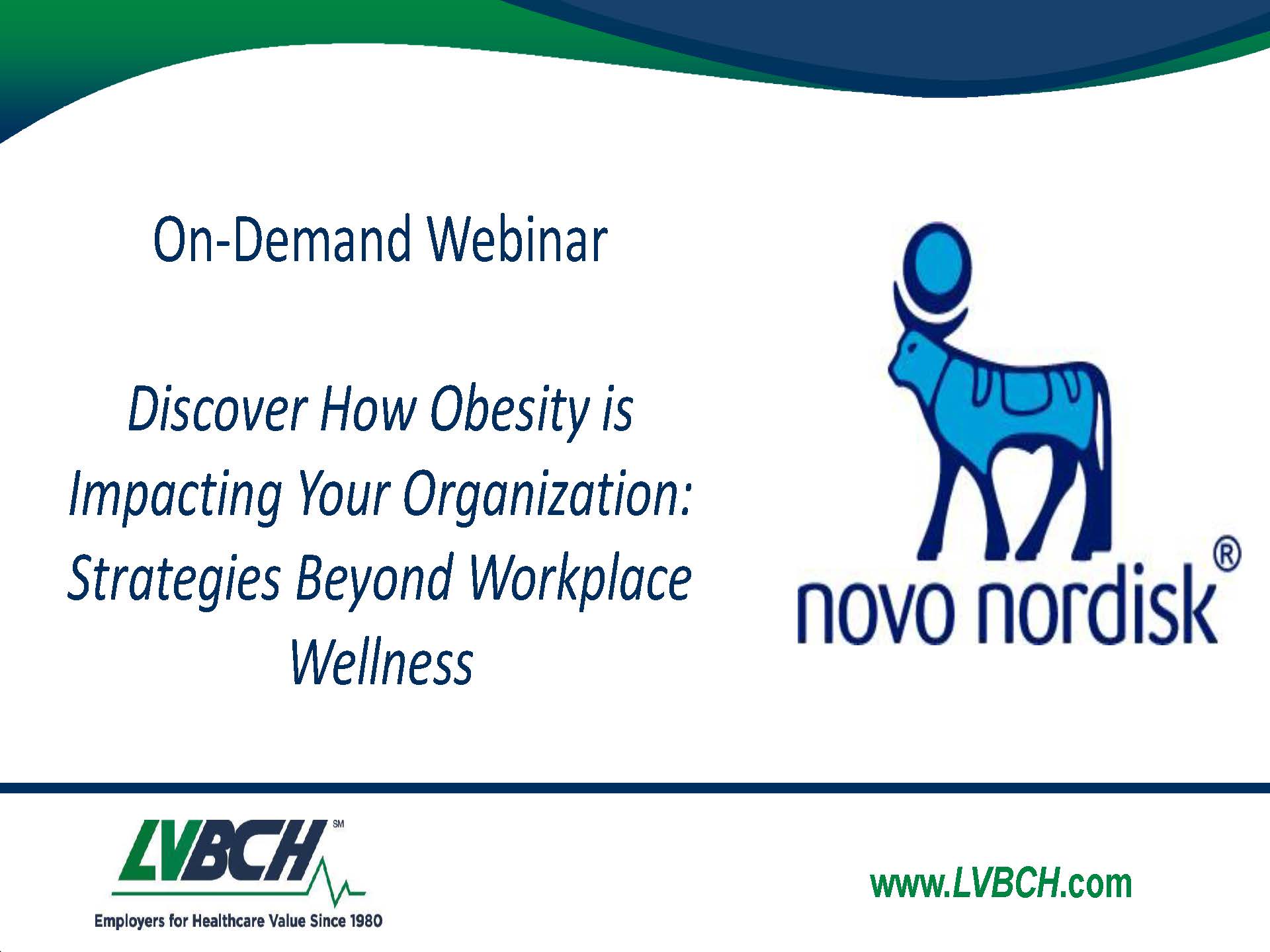 On-Demand Webinar

Discover How Obesity is Impacting Your Organization: Strategies Beyond Workplace Wellness

novo nordisk®

LVBCH℠
Employers for Healthcare Value Since 1980

www.LVBCH.com